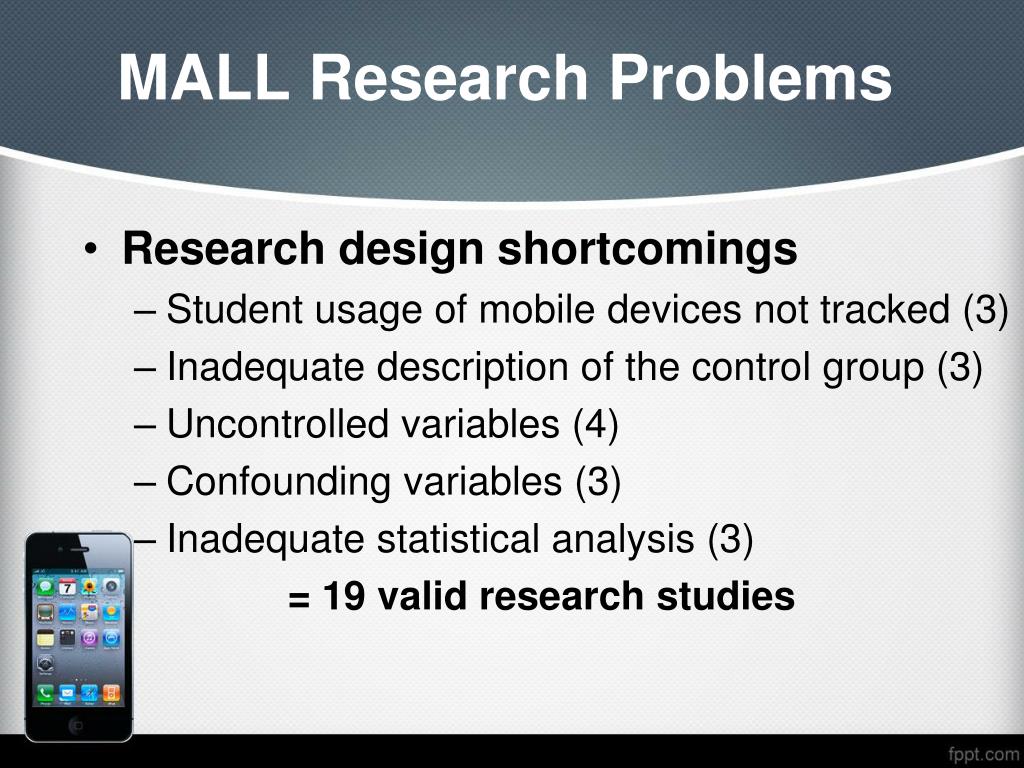 MALL Research Problems

• Research design shortcomings
– Student usage of mobile devices not tracked (3)
– Inadequate description of the control group (3)
– Uncontrolled variables (4)
– Confounding variables (3)
– Inadequate statistical analysis (3)
= 19 valid research studies

fppt.com